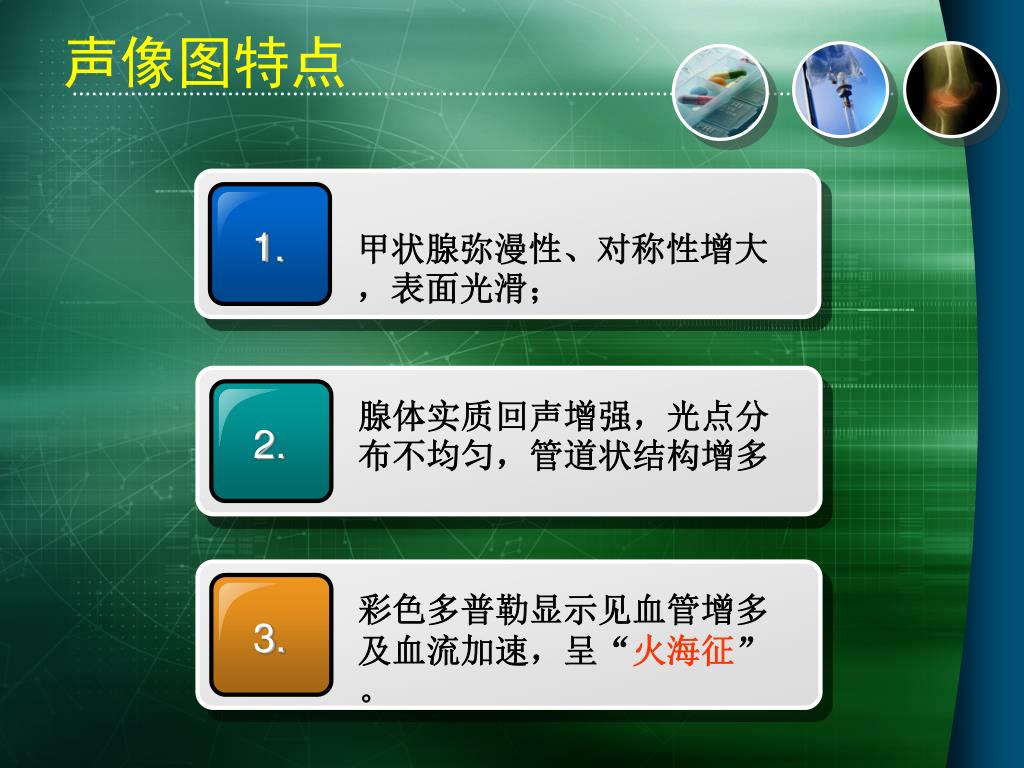 声像图特点

1.

甲状腺弥漫性、对称性增大，表面光滑；

2.

腺体实质回声增强，光点分布不均匀，管道状结构增多

3.

彩色多普勒显示见血管增多及血流加速，呈“火海征”。